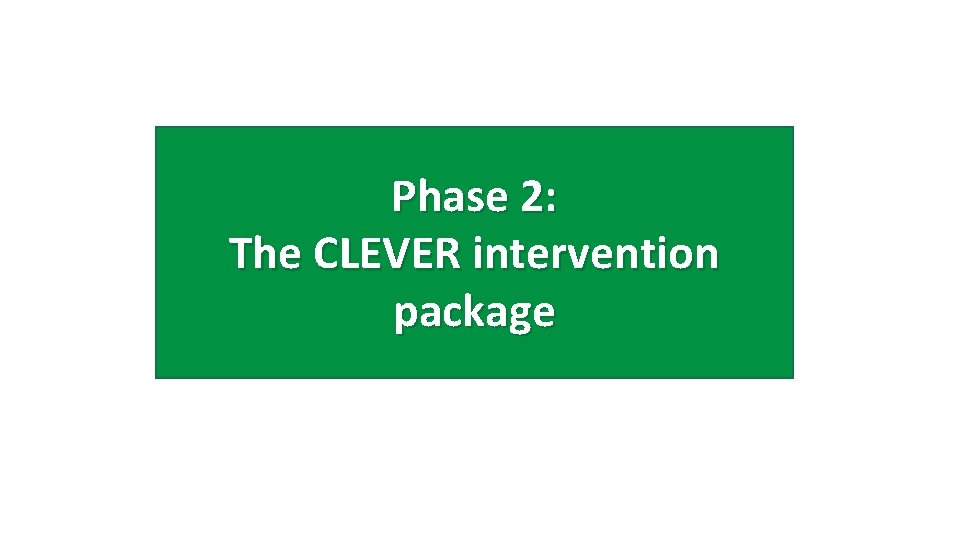 Phase 2:
The CLEVER intervention package